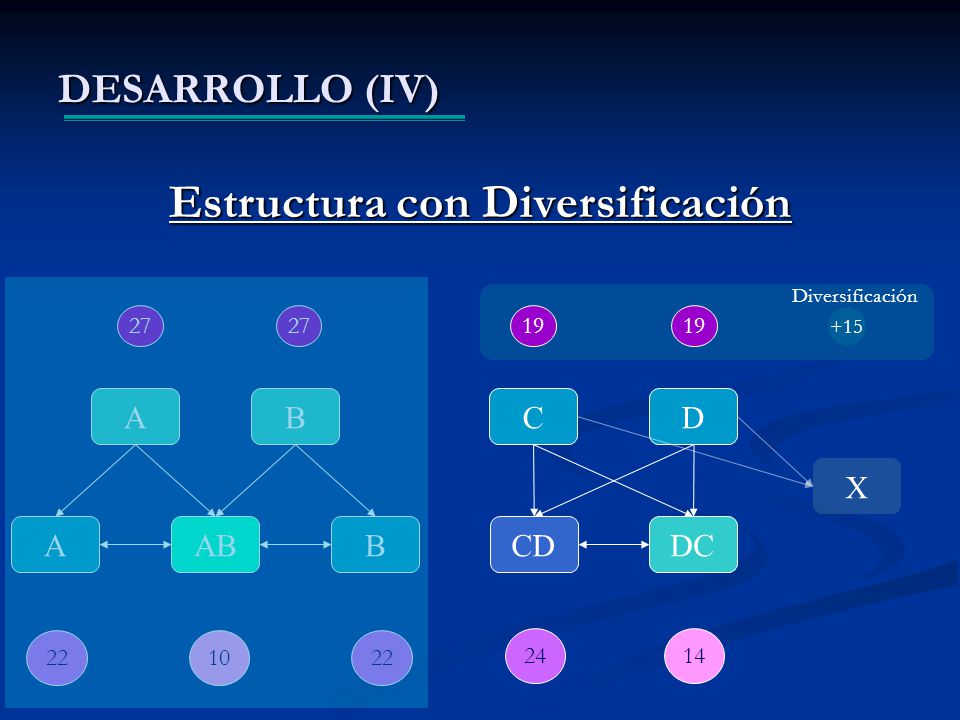 DESARROLLO (IV)

Estructura con Diversificación

27 27

A B

A AB B

22 10 22

Diversificación

19 19 +15

C D

X

CD DC

24 14